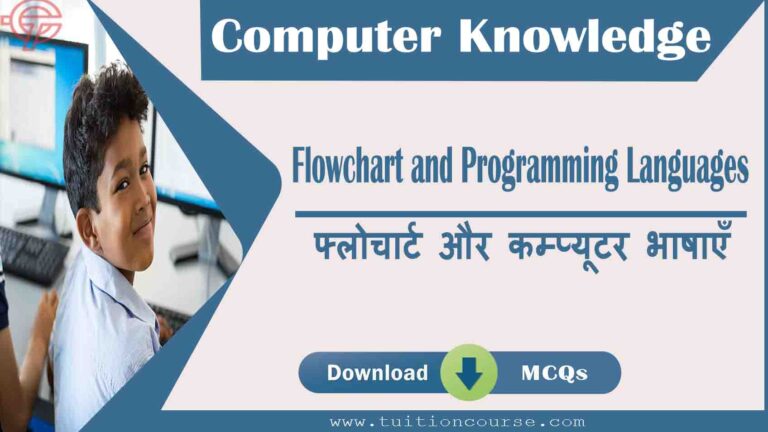 Computer Knowledge

Flowchart and Programming Languages

फ्लोचार्ट और कम्प्यूटर भाषाएँ

Download MCQs

www.tuitioncourse.com